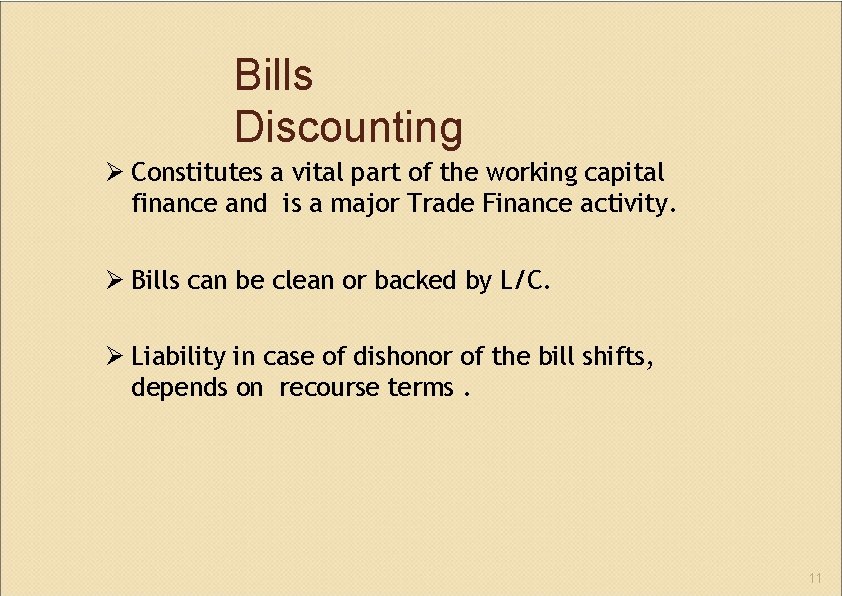 Bills Discounting

➢ Constitutes a vital part of the working capital finance and is a major Trade Finance activity.

➢ Bills can be clean or backed by L/C.

➢ Liability in case of dishonor of the bill shifts, depends on recourse terms .

11